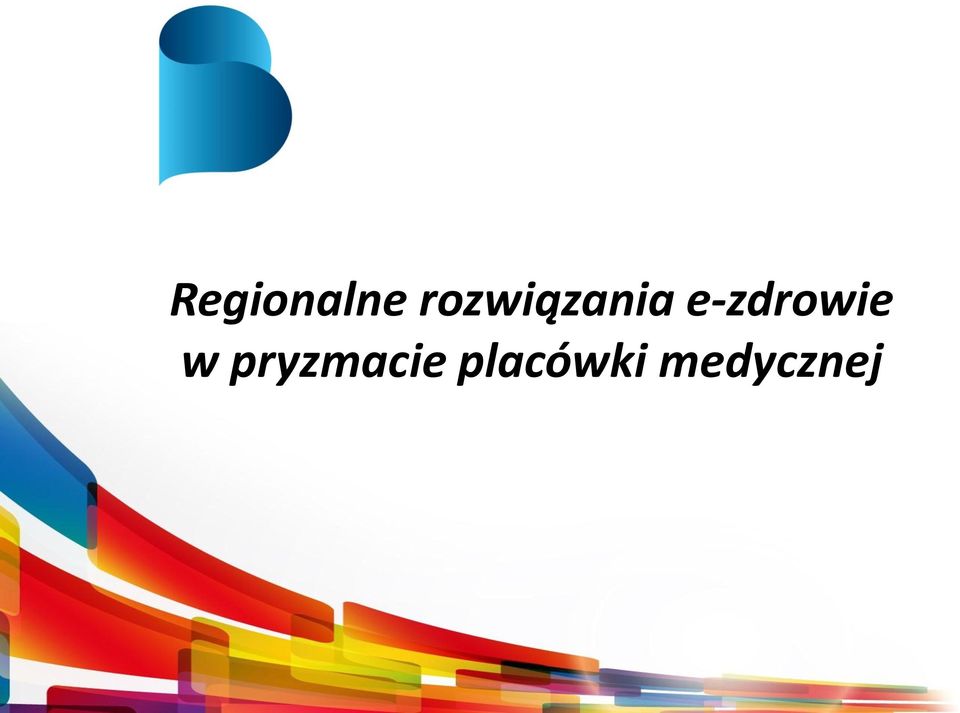 Regionalne rozwiązania e-zdrowie
w pryzmacie placówki medycznej